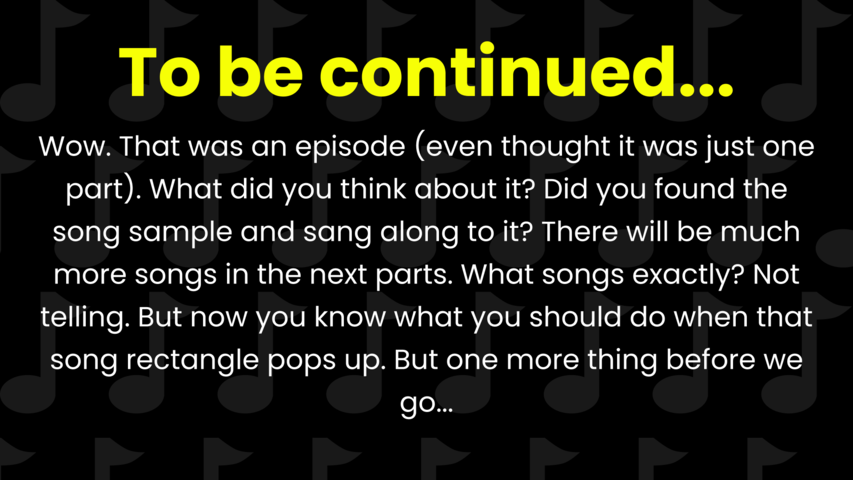 To be continued...

Wow. That was an episode (even thought it was just one part). What did you think about it? Did you found the song sample and sang along to it? There will be much more songs in the next parts. What songs exactly? Not telling. But now you know what you should do when that song rectangle pops up. But one more thing before we go...